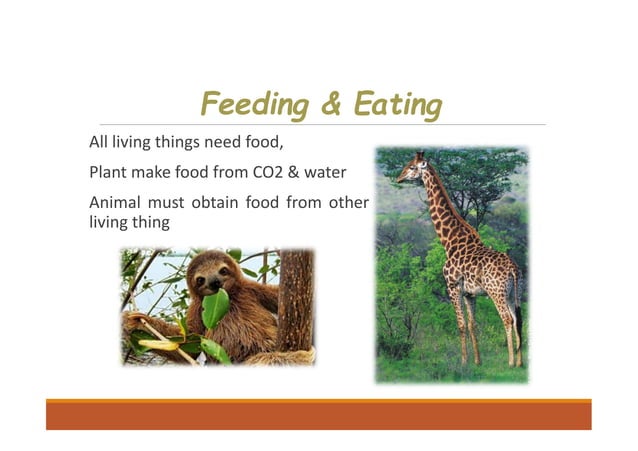 Feeding & Eating

All living things need food,

Plant make food from CO2 & water

Animal must obtain food from other living thing